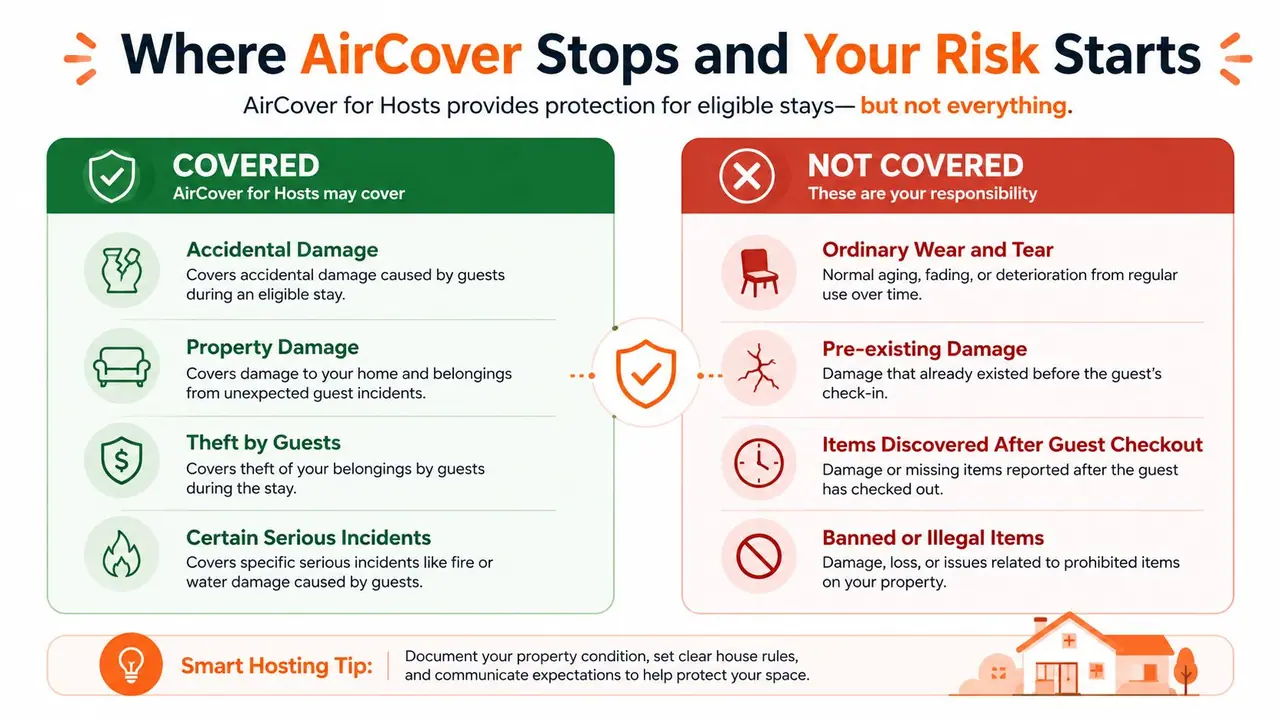 Where AirCover Stops and Your Risk Starts

AirCover for Hosts provides protection for eligible stays— but not everything.

COVERED
AirCover for Hosts may cover

Accidental Damage
Covers accidental damage caused by guests during an eligible stay.

Property Damage
Covers damage to your home and belongings from unexpected guest incidents.

Theft by Guests
Covers theft of your belongings by guests during the stay.

Certain Serious Incidents
Covers specific serious incidents like fire or water damage caused by guests.

NOT COVERED
These are your responsibility

Ordinary Wear and Tear
Normal aging, fading, or deterioration from regular use over time.

Pre-existing Damage
Damage that already existed before the guest's check-in.

Items Discovered After Guest Checkout
Damage or missing items reported after the guest has checked out.

Banned or Illegal Items
Damage, loss, or issues related to prohibited items on your property.

Smart Hosting Tip:
Document your property condition, set clear house rules, and communicate expectations to help protect your space.